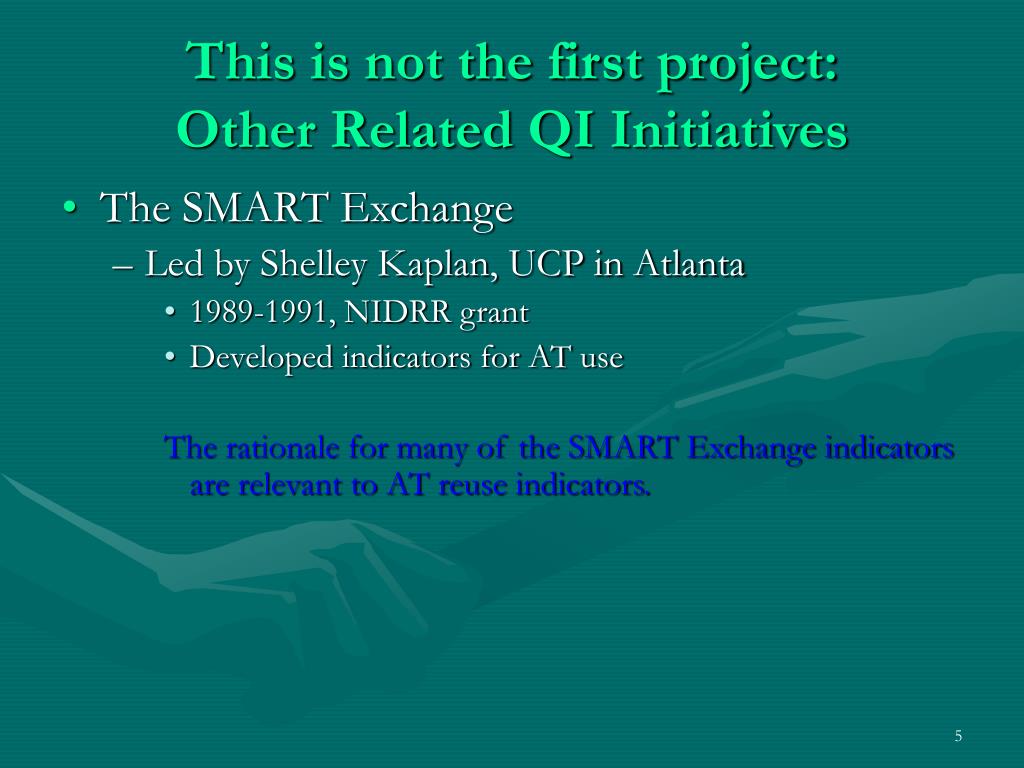 This is not the first project:
Other Related QI Initiatives

• The SMART Exchange
– Led by Shelley Kaplan, UCP in Atlanta
• 1989-1991, NIDRR grant
• Developed indicators for AT use

The rationale for many of the SMART Exchange indicators are relevant to AT reuse indicators.

5